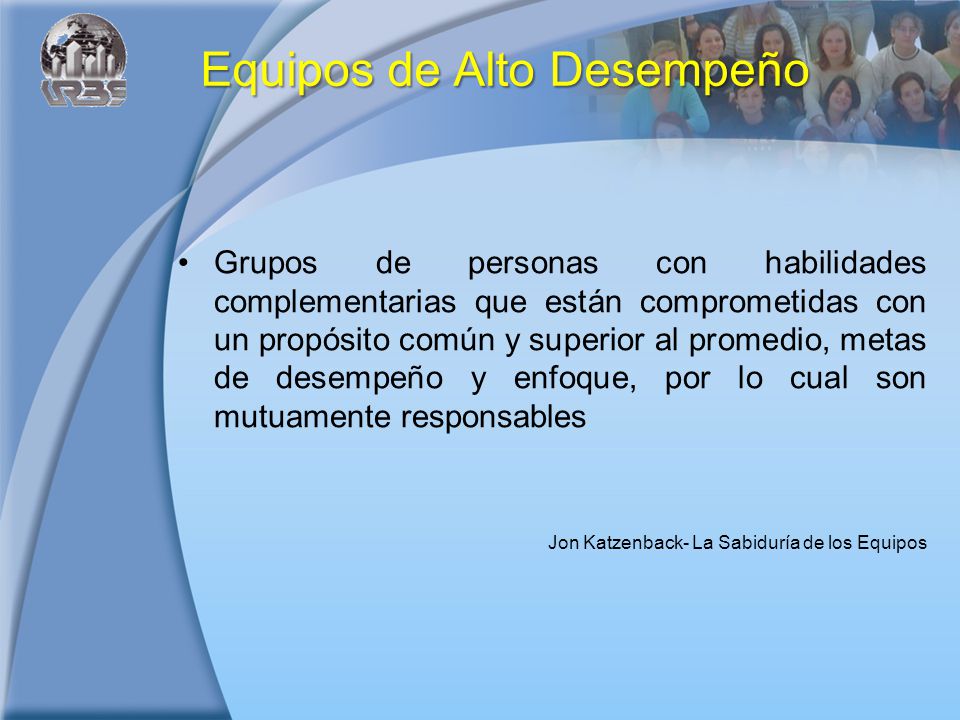 URBE

Equipos de Alto Desempeño

• Grupos de personas con habilidades complementarias que están comprometidas con un propósito común y superior al promedio, metas de desempeño y enfoque, por lo cual son mutuamente responsables

Jon Katzenback- La Sabiduría de los Equipos